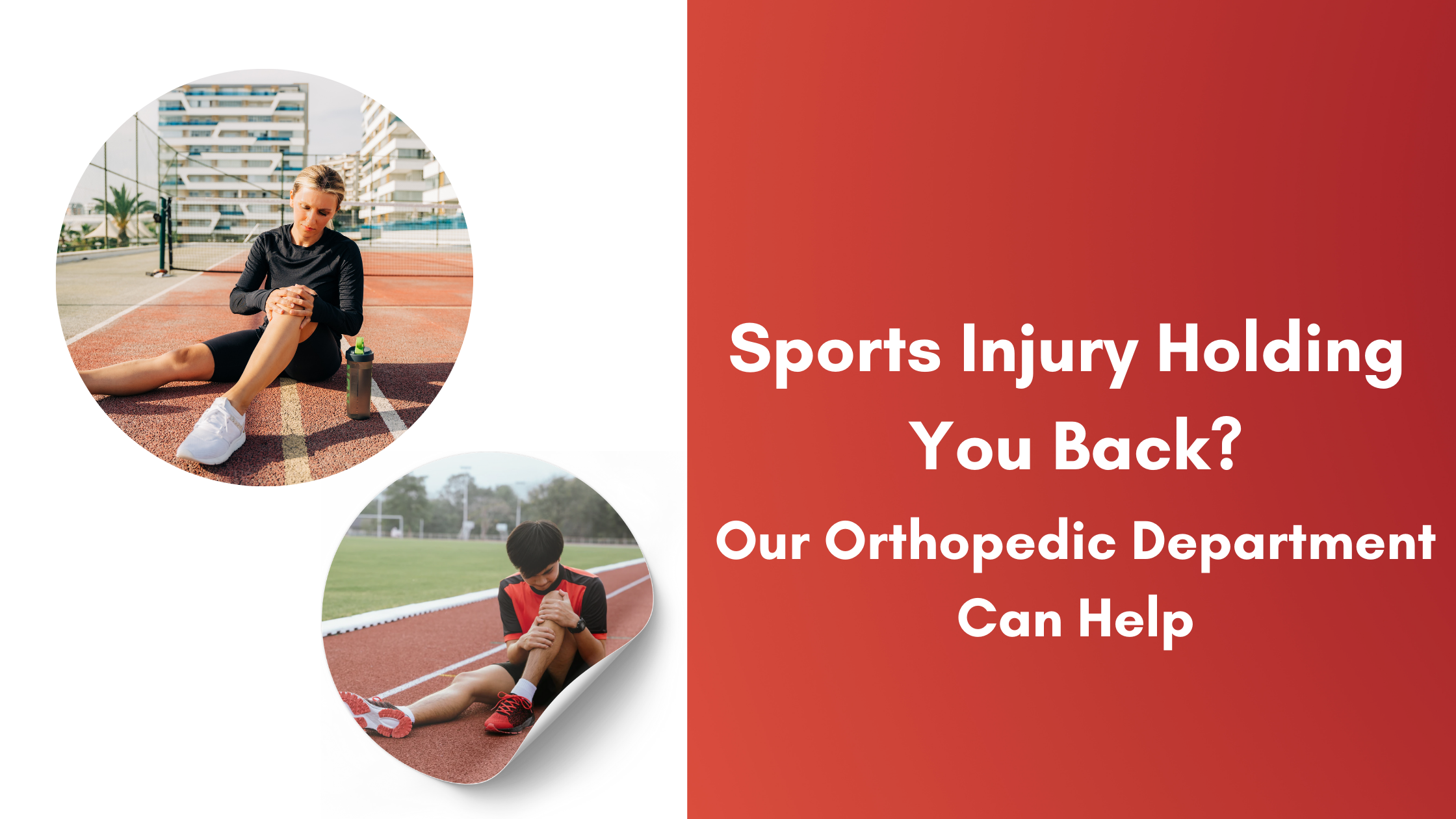 Sports Injury Holding You Back?

Our Orthopedic Department Can Help